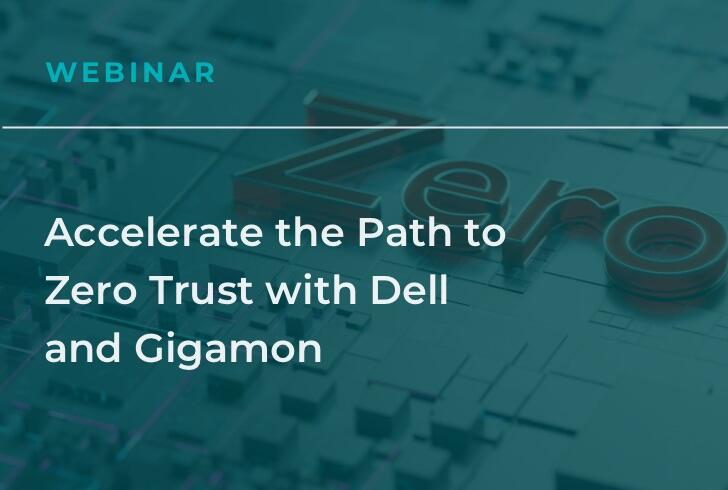 WEBINAR

Zero

Accelerate the Path to Zero Trust with Dell and Gigamon